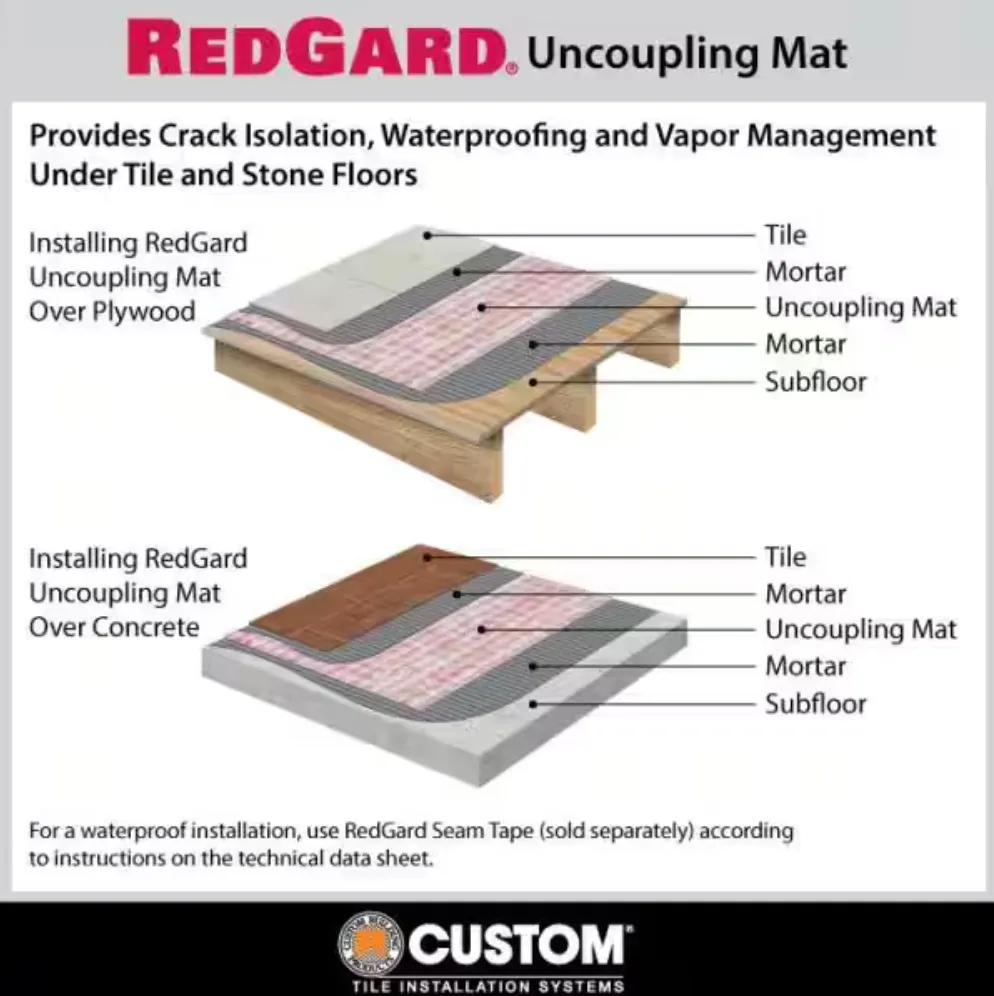 REDGARD® Uncoupling Mat

Provides Crack Isolation, Waterproofing and Vapor Management Under Tile and Stone Floors

Installing RedGard Uncoupling Mat Over Plywood

Tile
Mortar
Uncoupling Mat
Mortar
Subfloor

Installing RedGard Uncoupling Mat Over Concrete

Tile
Mortar
Uncoupling Mat
Mortar
Subfloor

For a waterproof installation, use RedGard Seam Tape (sold separately) according to instructions on the technical data sheet.

CUSTOM®
TILE INSTALLATION SYSTEMS